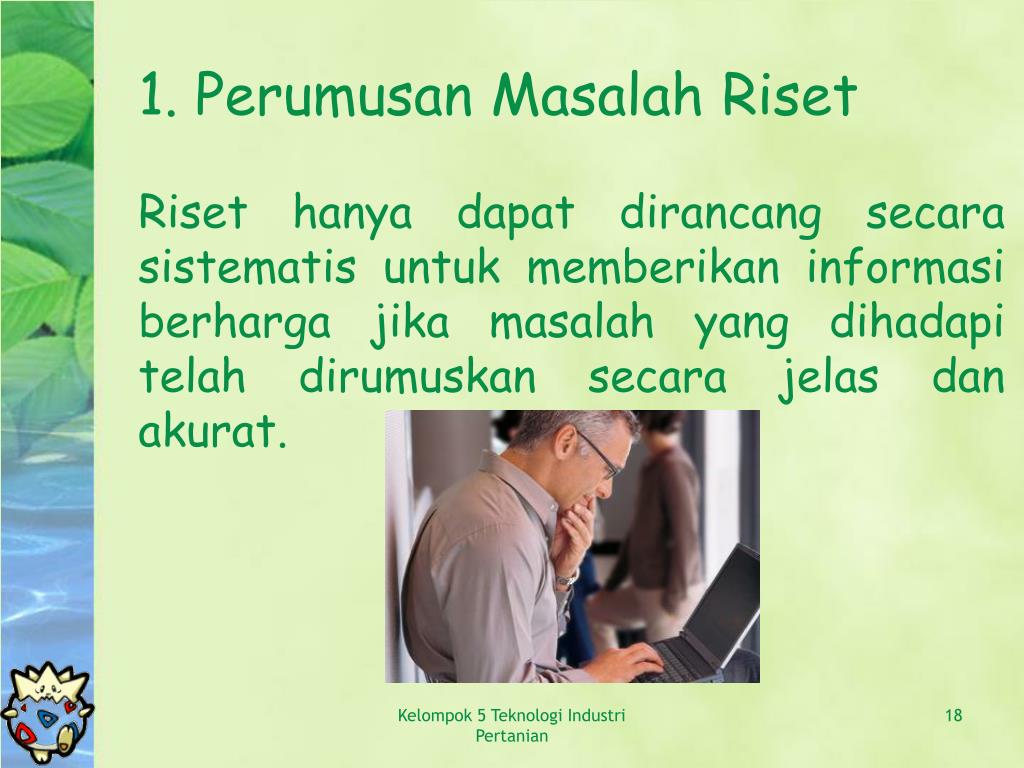 1. Perumusan Masalah Riset

Riset hanya dapat dirancang secara sistematis untuk memberikan informasi berharga jika masalah yang dihadapi telah dirumuskan secara jelas dan akurat.

Kelompok 5 Teknologi Industri Pertanian

18